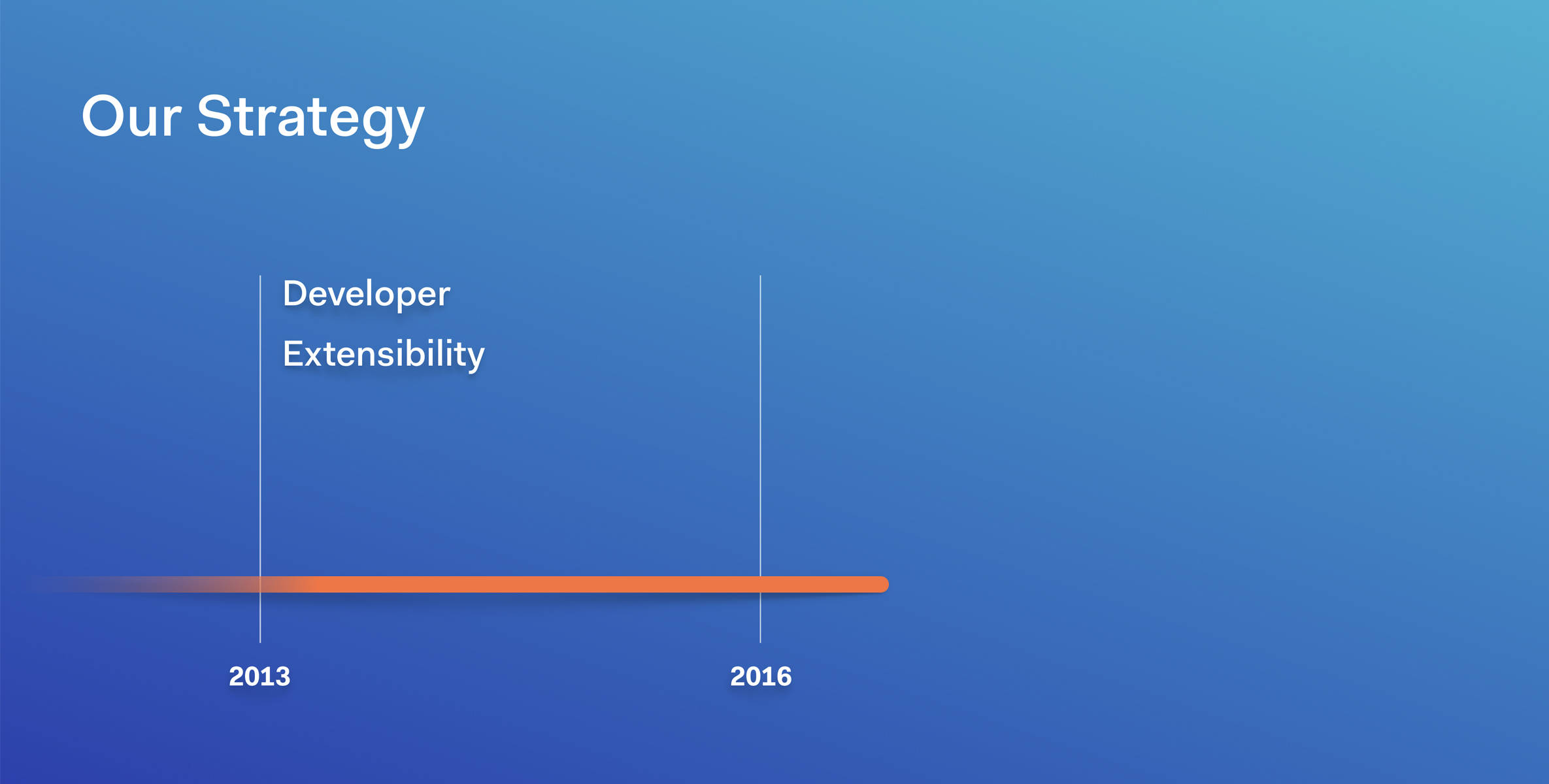 Our Strategy

Developer

Extensibility

2013

2016